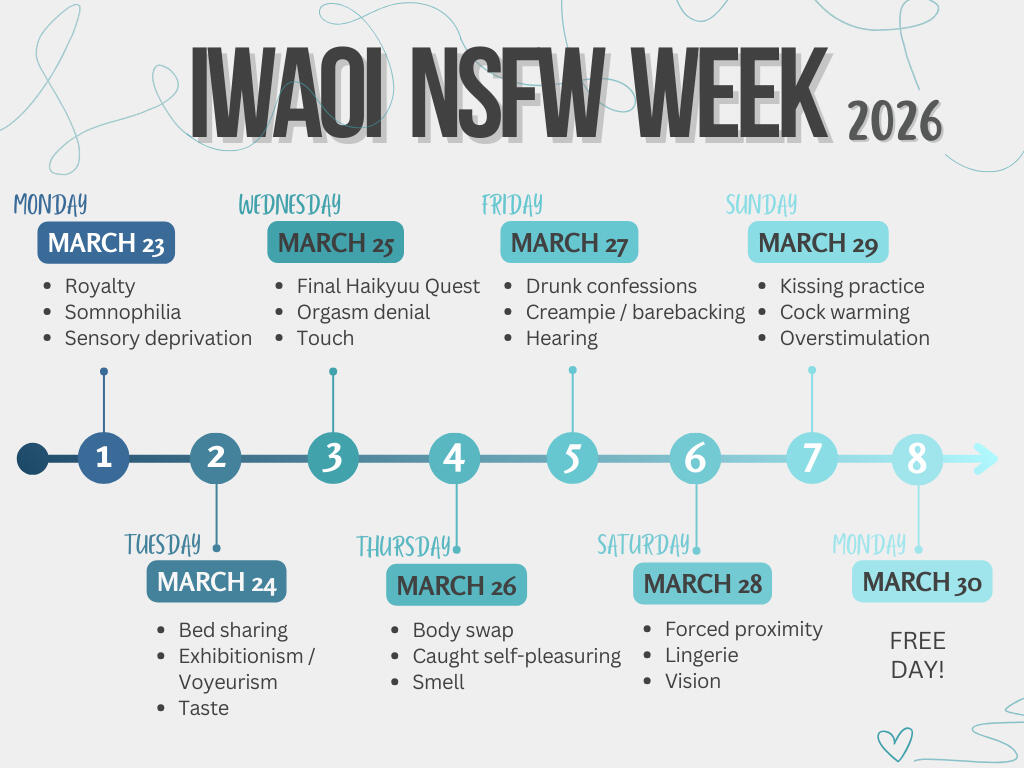 IWAOI NSFW WEEK 2026

MONDAY
MARCH 23
- Royalty
- Somnophilia
- Sensory deprivation

WEDNESDAY
MARCH 25
- Final Haikyuu Quest
- Orgasm denial
- Touch

FRIDAY
MARCH 27
- Drunk confessions
- Creampie / barebacking
- Hearing

SUNDAY
MARCH 29
- Kissing practice
- Cock warming
- Overstimulation

1 2 3 4 5 6 7 8

TUESDAY
MARCH 24
- Bed sharing
- Exhibitionism / Voyeurism
- Taste

THURSDAY
MARCH 26
- Body swap
- Caught self-pleasuring
- Smell

SATURDAY
MARCH 28
- Forced proximity
- Lingerie
- Vision

MONDAY
MARCH 30
FREE DAY!